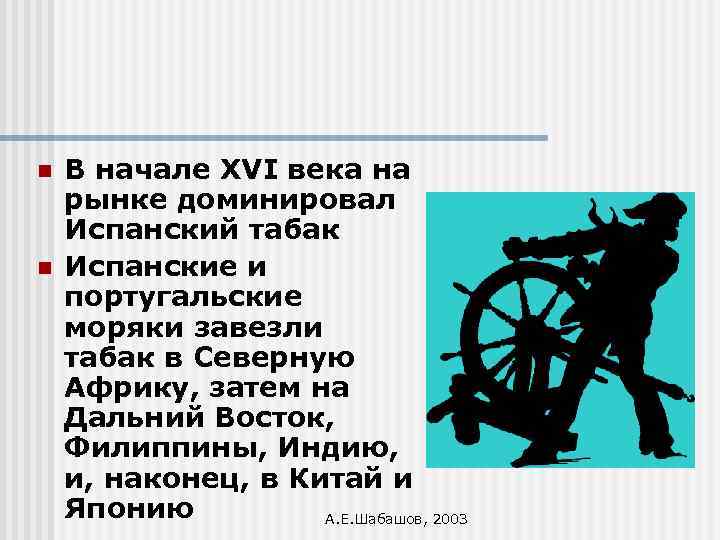 В начале XVI века на рынке доминировал Испанский табак

Испанские и португальские моряки завезли табак в Северную Африку, затем на Дальний Восток, Филиппины, Индию, и, наконец, в Китай и Японию

А.Е.Шабашов, 2003